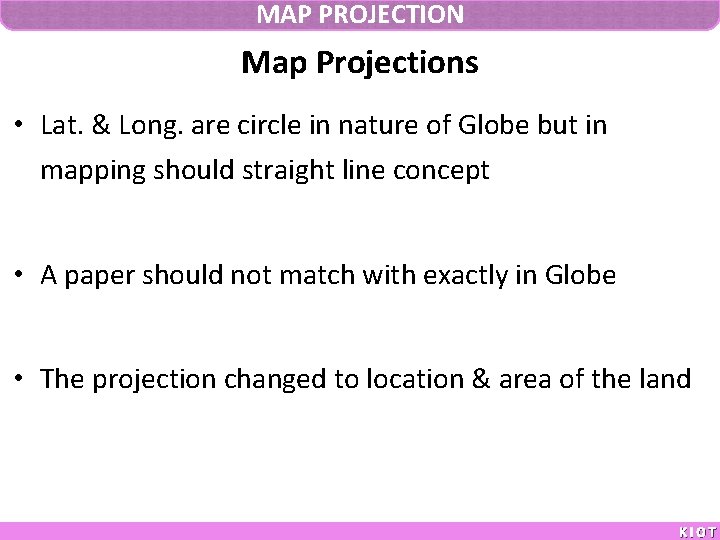 MAP PROJECTION

Map Projections

• Lat. & Long. are circle in nature of Globe but in mapping should straight line concept

• A paper should not match with exactly in Globe

• The projection changed to location & area of the land

KIOT